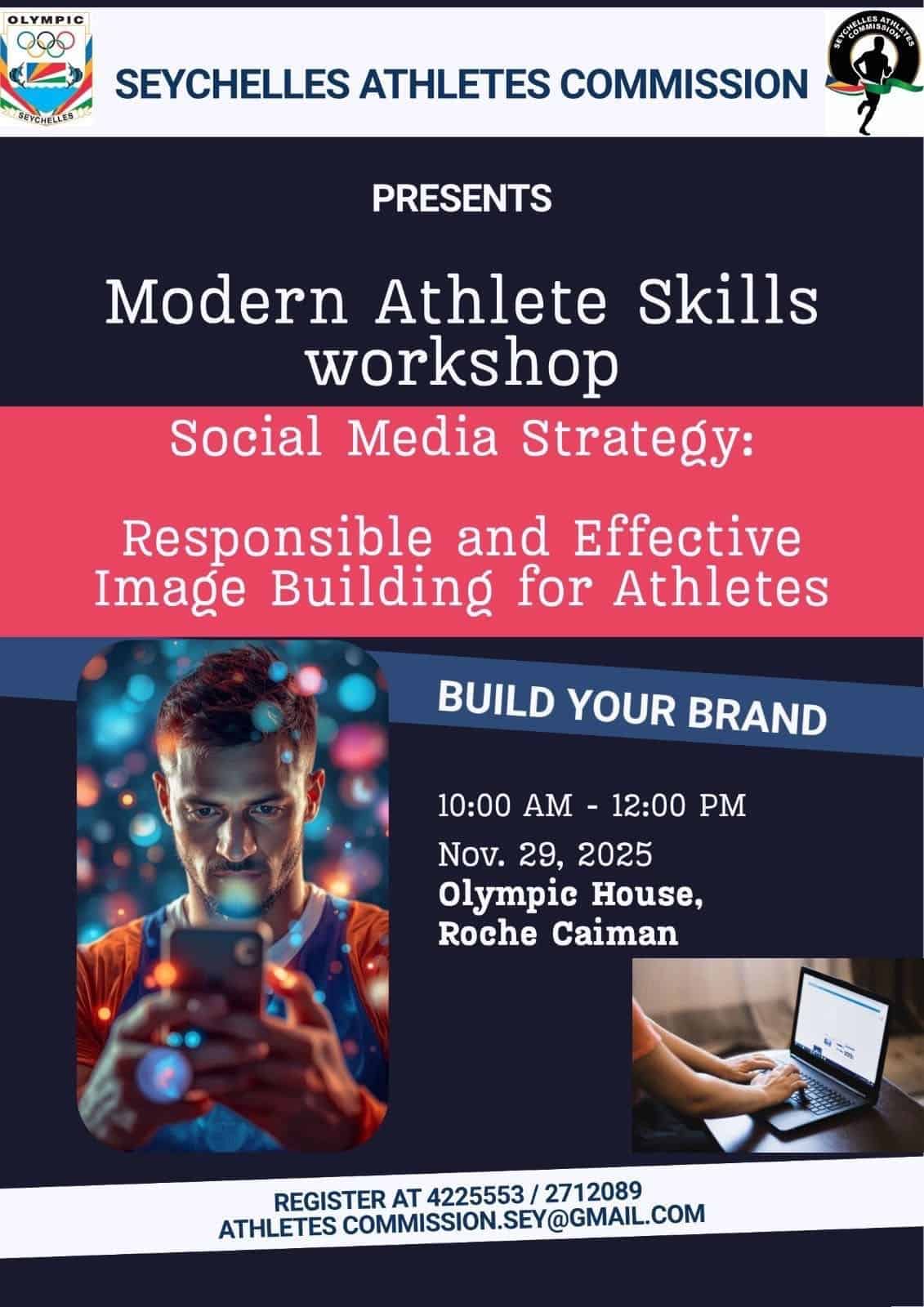 OLYMPIC
SEYCHELLES

SEYCHELLES ATHLETES COMMISSION

SEYCHELLES ATHLETES COMMISSION

PRESENTS

Modern Athlete Skills workshop

Social Media Strategy:

Responsible and Effective Image Building for Athletes

BUILD YOUR BRAND

10:00 AM - 12:00 PM

Nov. 29, 2025

Olympic House, Roche Caiman

REGISTER AT 4225553 / 2712089
ATHLETES COMMISSION.SEY@GMAIL.COM